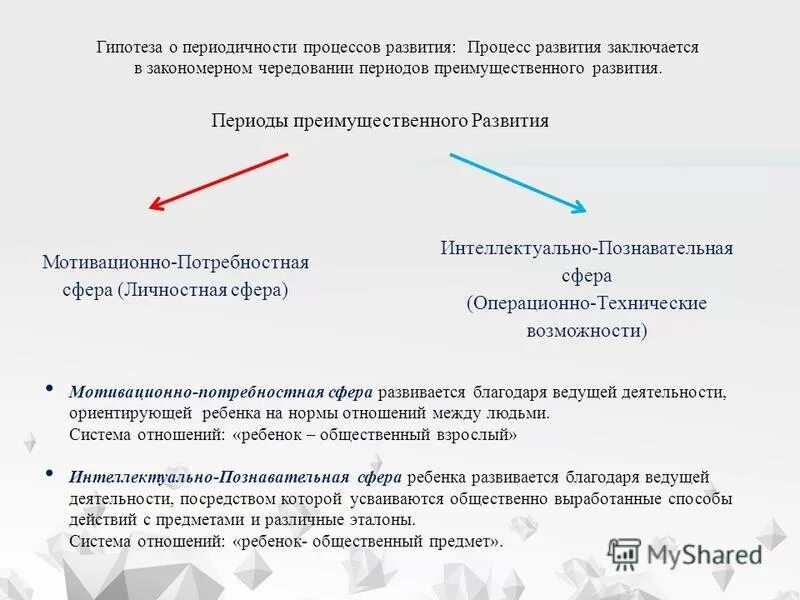 Гипотеза о периодичности процессов развития: Процесс развития заключается в закономерном чередовании периодов преимущественного развития.

Периоды преимущественного Развития

Мотивационно-Потребностная сфера (Личностная сфера)

Интеллектуально-Познавательная сфера (Операционно-Технические возможности)

• Мотивационно-потребностная сфера развивается благодаря ведущей деятельности, ориентирующей ребенка на нормы отношений между людьми.
Система отношений: «ребенок – общественный взрослый»

• Интеллектуально-Познавательная сфера ребенка развивается благодаря ведущей деятельности, посредством которой усваиваются общественно выработанные способы действий с предметами и различные эталоны.
Система отношений: «ребенок- общественный предмет».

MyShared